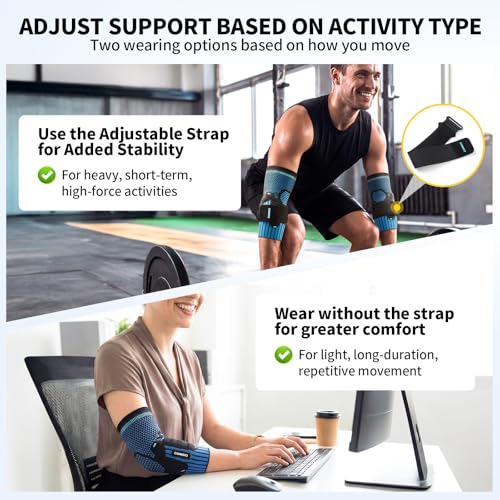 ADJUST SUPPORT BASED ON ACTIVITY TYPE
Two wearing options based on how you move

Use the Adjustable Strap for Added Stability

For heavy, short-term, high-force activities

Wear without the strap for greater comfort

For light, long-duration, repetitive movement